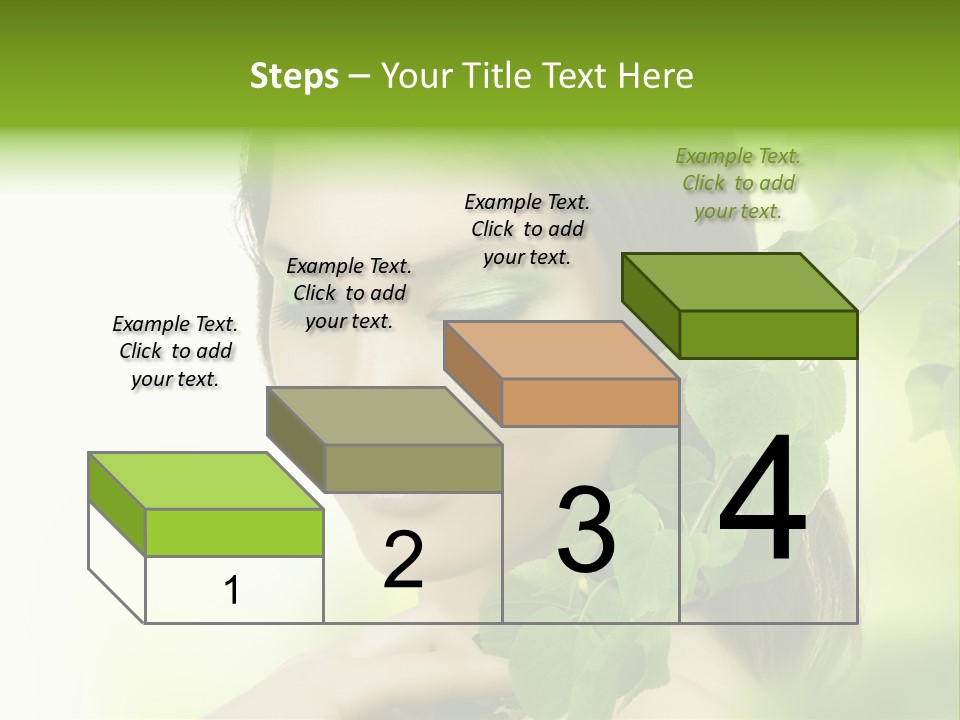 Steps – Your Title Text Here

Example Text. Click to add your text.

Example Text. Click to add your text.

Example Text. Click to add your text.

Example Text. Click to add your text.

1

2

3

4